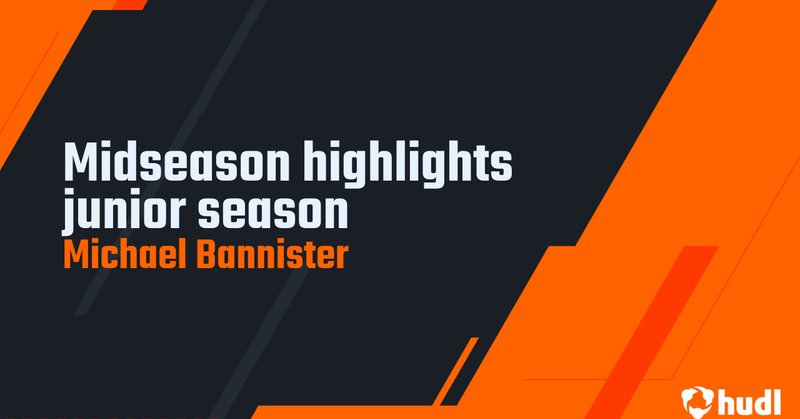 Midseason highlights junior season
Michael Bannister

hudl